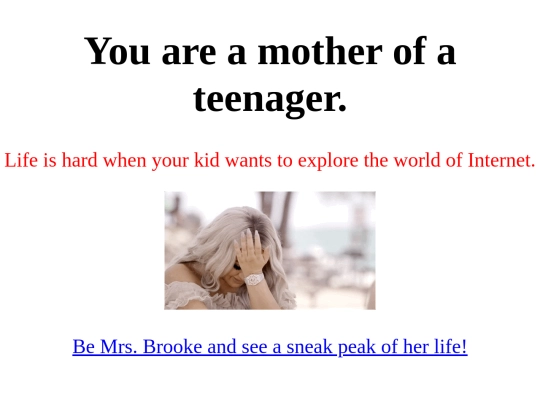 You are a mother of a teenager.

Life is hard when your kid wants to explore the world of Internet.

Be Mrs. Brooke and see a sneak peak of her life!